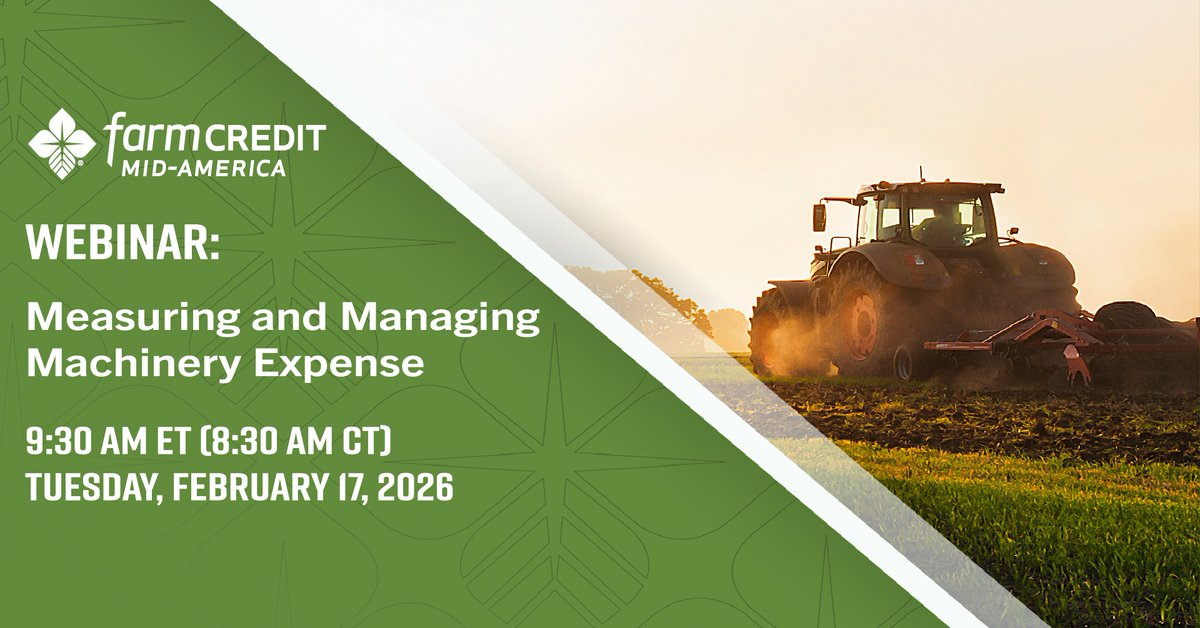 farm CREDIT
MID-AMERICA

WEBINAR:

Measuring and Managing Machinery Expense

9:30 AM ET (8:30 AM CT)
TUESDAY, FEBRUARY 17, 2026